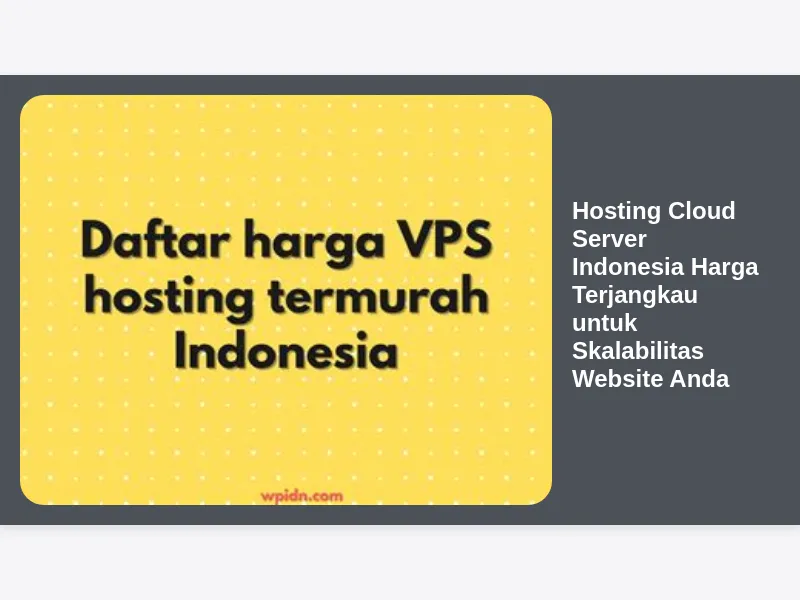 Daftar harga VPS hosting termurah Indonesia

wpidn.com

Hosting Cloud Server Indonesia Harga Terjangkau untuk Skalabilitas Website Anda